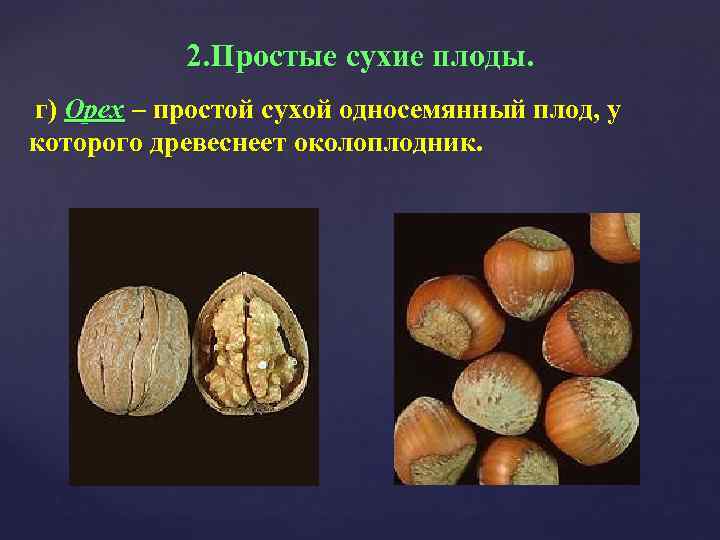 2.Простые сухие плоды.

г) Орех – простой сухой односемянный плод, у которого древеснеет околоплодник.